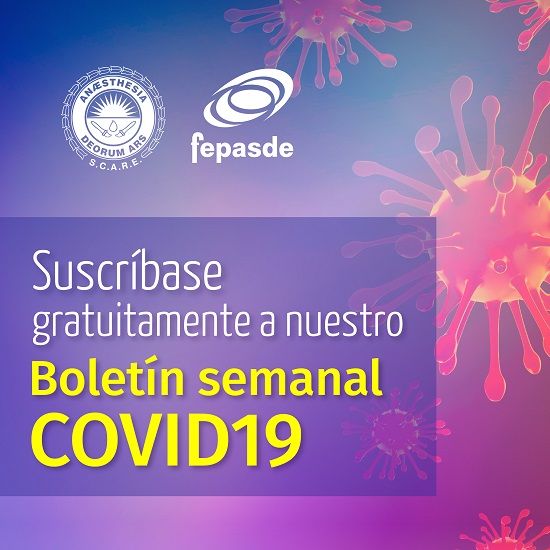 ANÆSTHESIA DEORUM ARS
S.C.A.R.E.

fepasde

Suscríbase gratuitamente a nuestro
Boletín semanal
COVID19